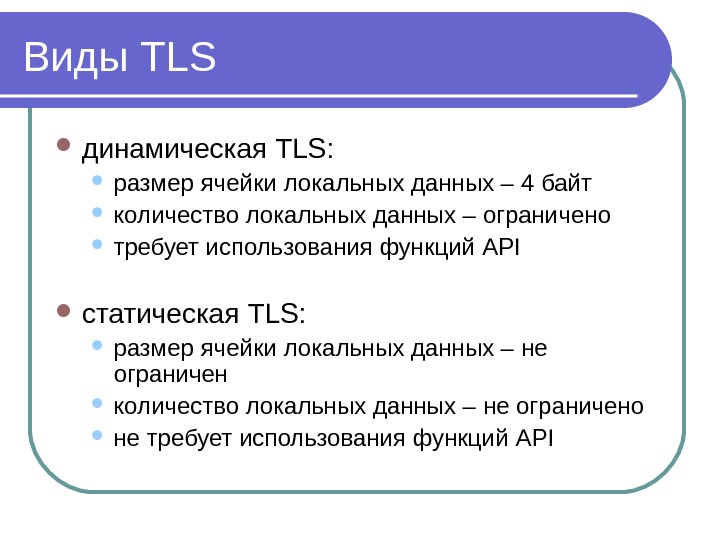 Виды TLS

- динамическая TLS:
  - размер ячейки локальных данных – 4 байт
  - количество локальных данных – ограничено
  - требует использования функций API

- статическая TLS:
  - размер ячейки локальных данных – не ограничен
  - количество локальных данных – не ограничено
  - не требует использования функций API